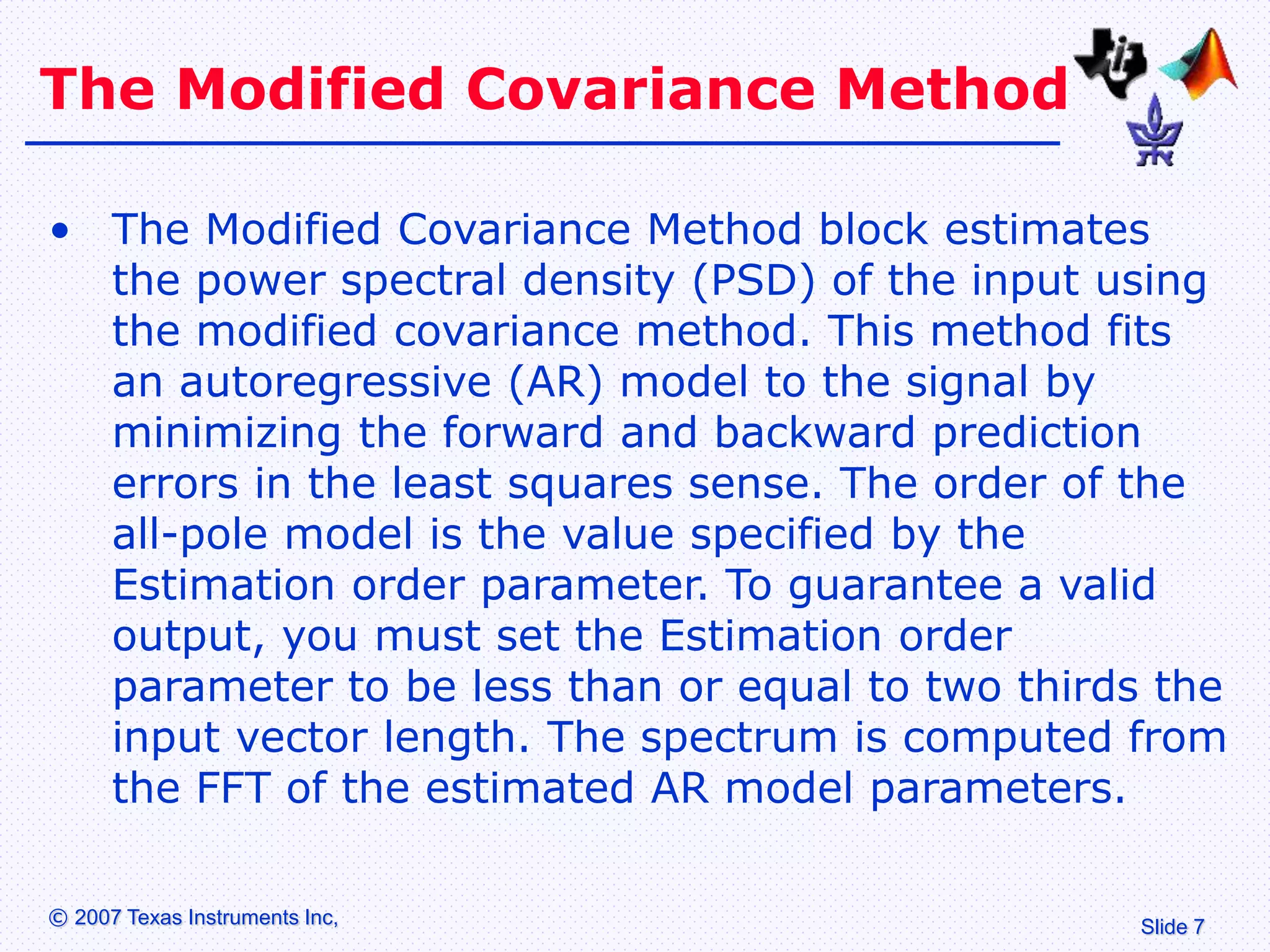 The Modified Covariance Method

• The Modified Covariance Method block estimates the power spectral density (PSD) of the input using the modified covariance method. This method fits an autoregressive (AR) model to the signal by minimizing the forward and backward prediction errors in the least squares sense. The order of the all-pole model is the value specified by the Estimation order parameter. To guarantee a valid output, you must set the Estimation order parameter to be less than or equal to two thirds the input vector length. The spectrum is computed from the FFT of the estimated AR model parameters.

© 2007 Texas Instruments Inc,

Slide 7